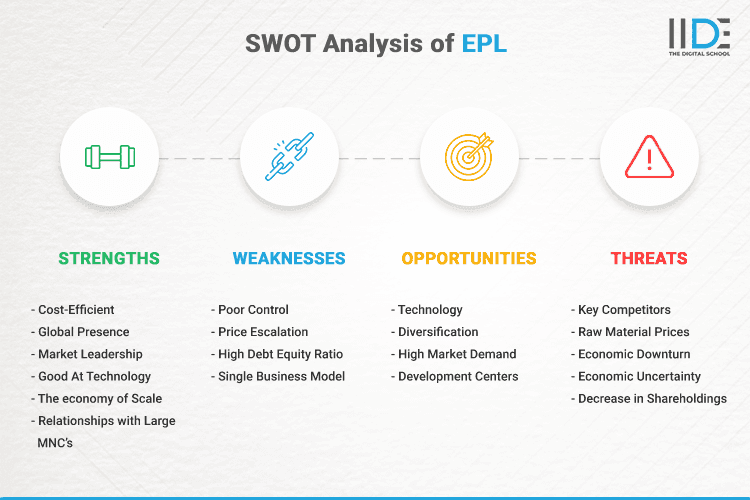 SWOT Analysis of EPL

IIDE
THE DIGITAL SCHOOL

STRENGTHS

- Cost-Efficient
- Global Presence
- Market Leadership
- Good At Technology
- The economy of Scale
- Relationships with Large MNC's

WEAKNESSES

- Poor Control
- Price Escalation
- High Debt Equity Ratio
- Single Business Model

OPPORTUNITIES

- Technology
- Diversification
- High Market Demand
- Development Centers

THREATS

- Key Competitors
- Raw Material Prices
- Economic Downturn
- Economic Uncertainty
- Decrease in Shareholdings